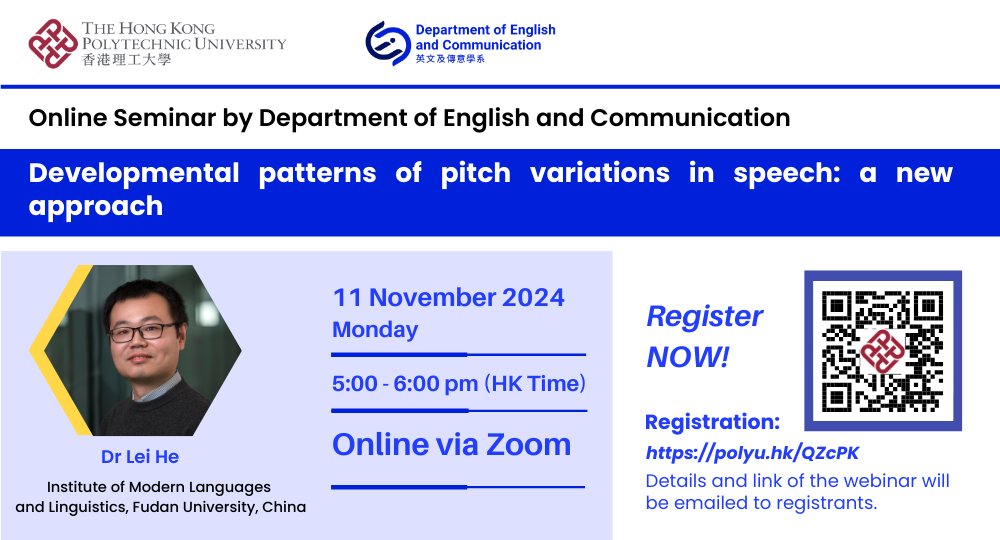 THE HONG KONG POLYTECHNIC UNIVERSITY
香港理工大學

Department of English and Communication
英文及傳意學系

Online Seminar by Department of English and Communication

Developmental patterns of pitch variations in speech: a new approach

Dr Lei He
Institute of Modern Languages and Linguistics, Fudan University, China

11 November 2024
Monday

5:00 - 6:00 pm (HK Time)

Online via Zoom

Register NOW!

Registration:
https://polyu.hk/QZcPK
Details and link of the webinar will be emailed to registrants.